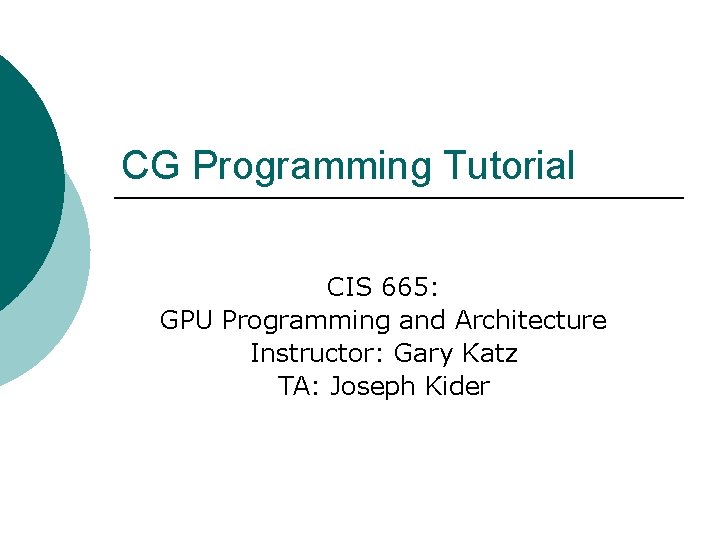 CG Programming Tutorial

CIS 665:
GPU Programming and Architecture
Instructor: Gary Katz
TA: Joseph Kider